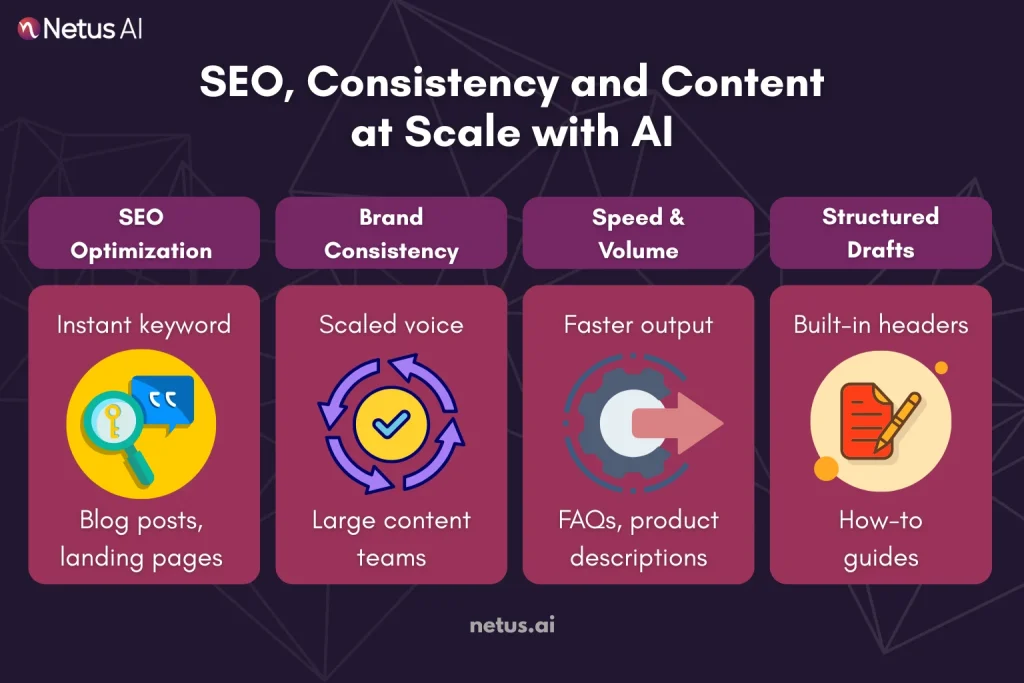 Netus AI

SEO, Consistency and Content at Scale with AI

SEO Optimization

Instant keyword

Blog posts, landing pages

Brand Consistency

Scaled voice

Large content teams

Speed & Volume

Faster output

FAQs, product descriptions

Structured Drafts

Built-in headers

How-to guides

netus.ai